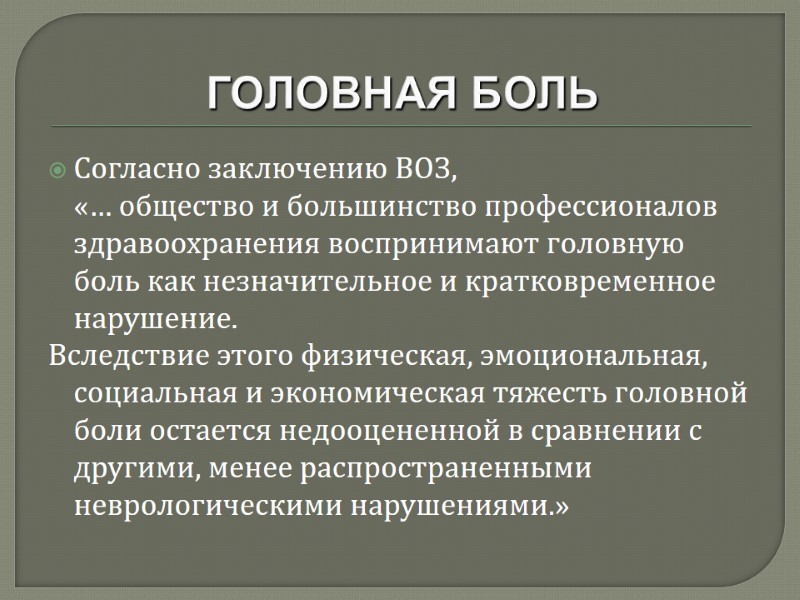 ГОЛОВНАЯ БОЛЬ

Согласно заключению ВОЗ, «… общество и большинство профессионалов здравоохранения воспринимают головную боль как незначительное и кратковременное нарушение.

Вследствие этого физическая, эмоциональная, социальная и экономическая тяжесть головной боли остается недооцененной в сравнении с другими, менее распространенными неврологическими нарушениями.»